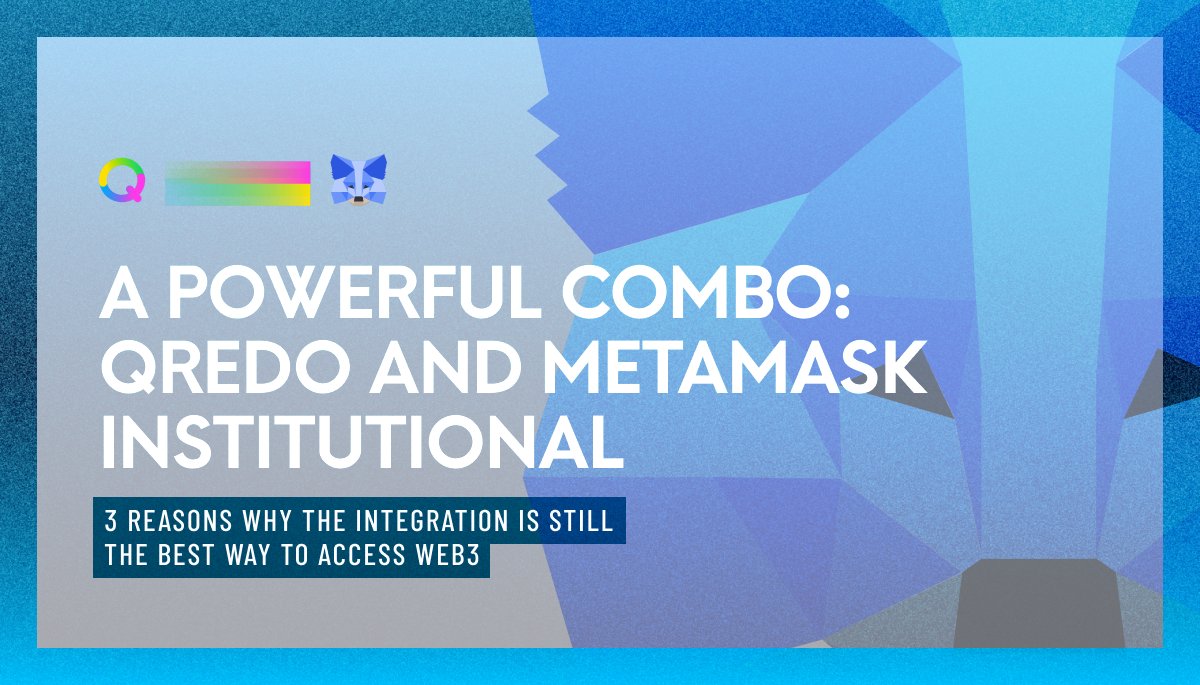 A POWERFUL COMBO: QREDO AND METAMASK INSTITUTIONAL

3 REASONS WHY THE INTEGRATION IS STILL THE BEST WAY TO ACCESS WEB3